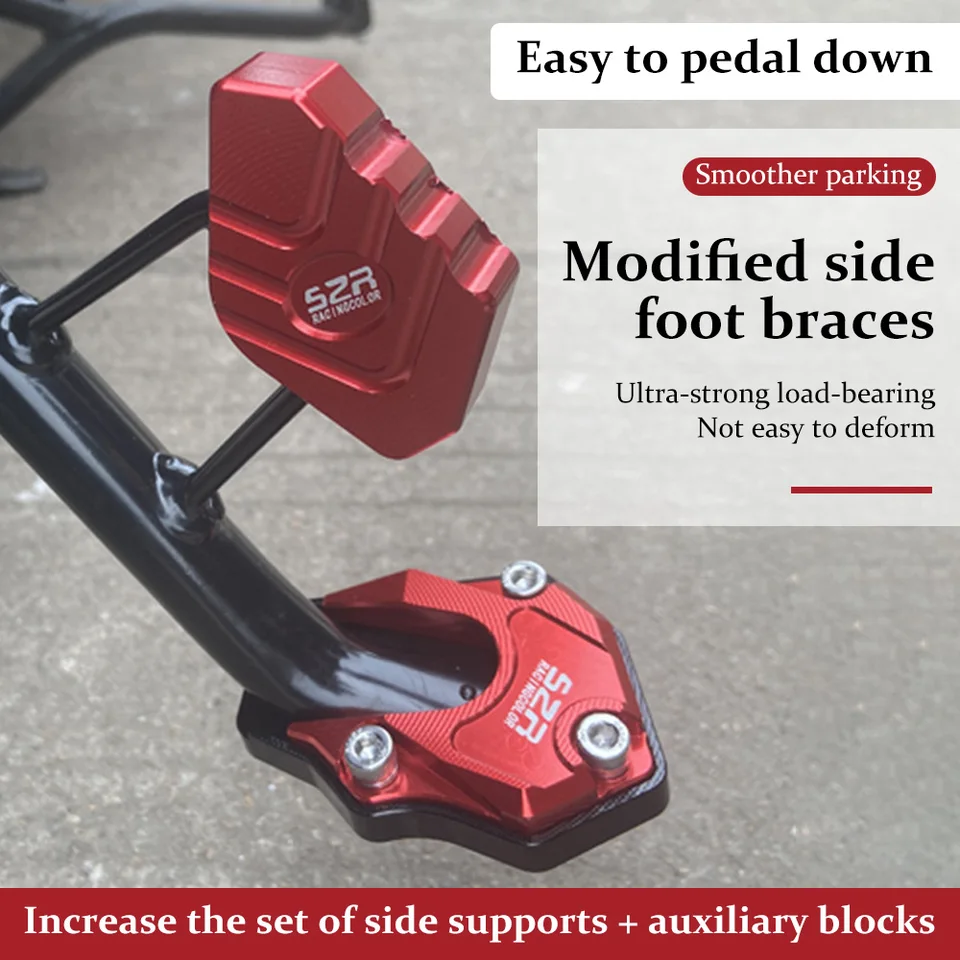 Easy to pedal down

Smoother parking

Modified side foot braces

Ultra-strong load-bearing
Not easy to deform

SZR
RACINGCOLOR

SZR
RACINGCOLOR

Increase the set of side supports + auxiliary blocks